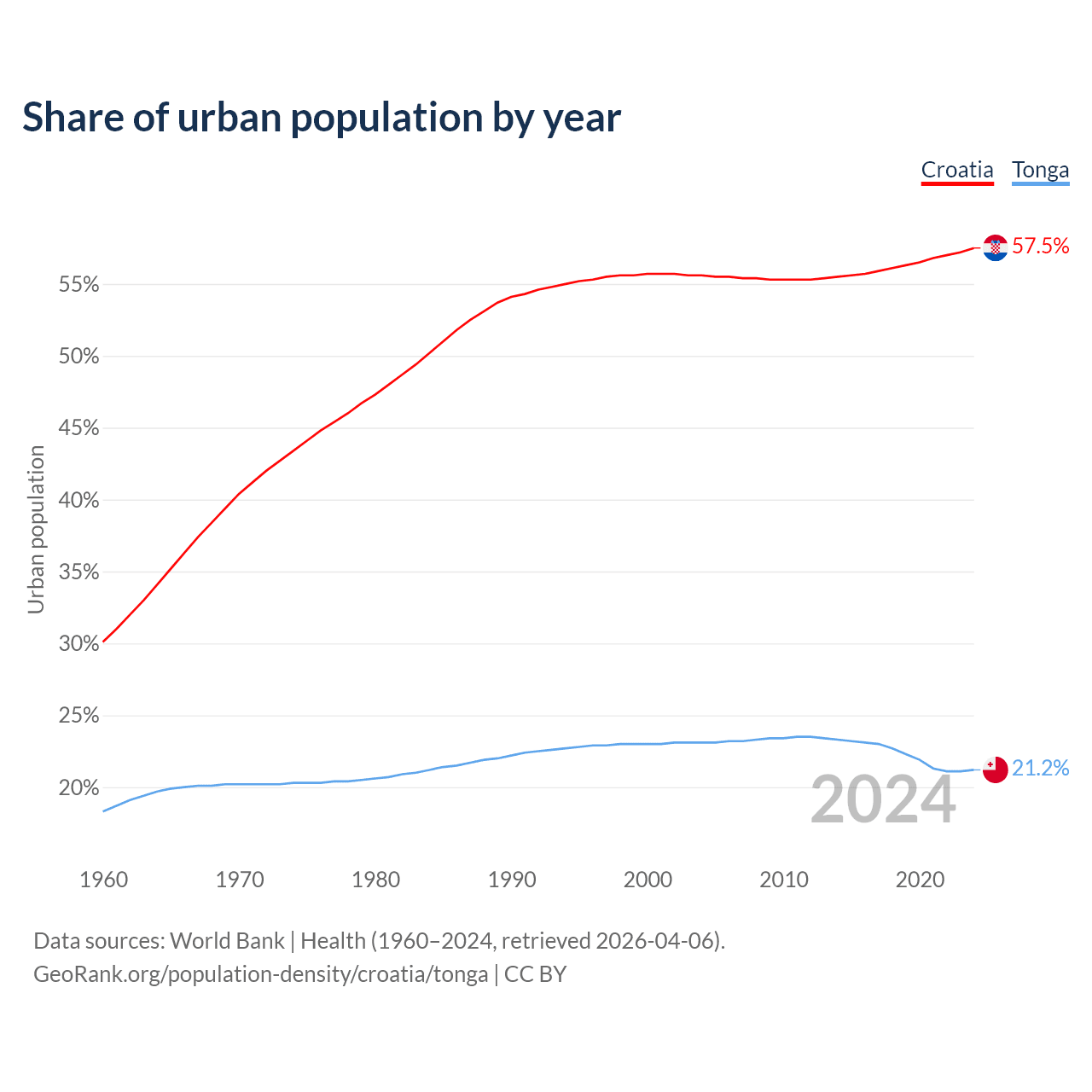 Share of urban population by year

Croatia Tonga

Urban population

55%
50%
45%
40%
35%
30%
25%
20%

57.5%
21.2%

2024

1960 1970 1980 1990 2000 2010 2020

Data sources: World Bank | Health (1960–2024, retrieved 2026-04-06).
GeoRank.org/population-density/croatia/tonga | CC BY